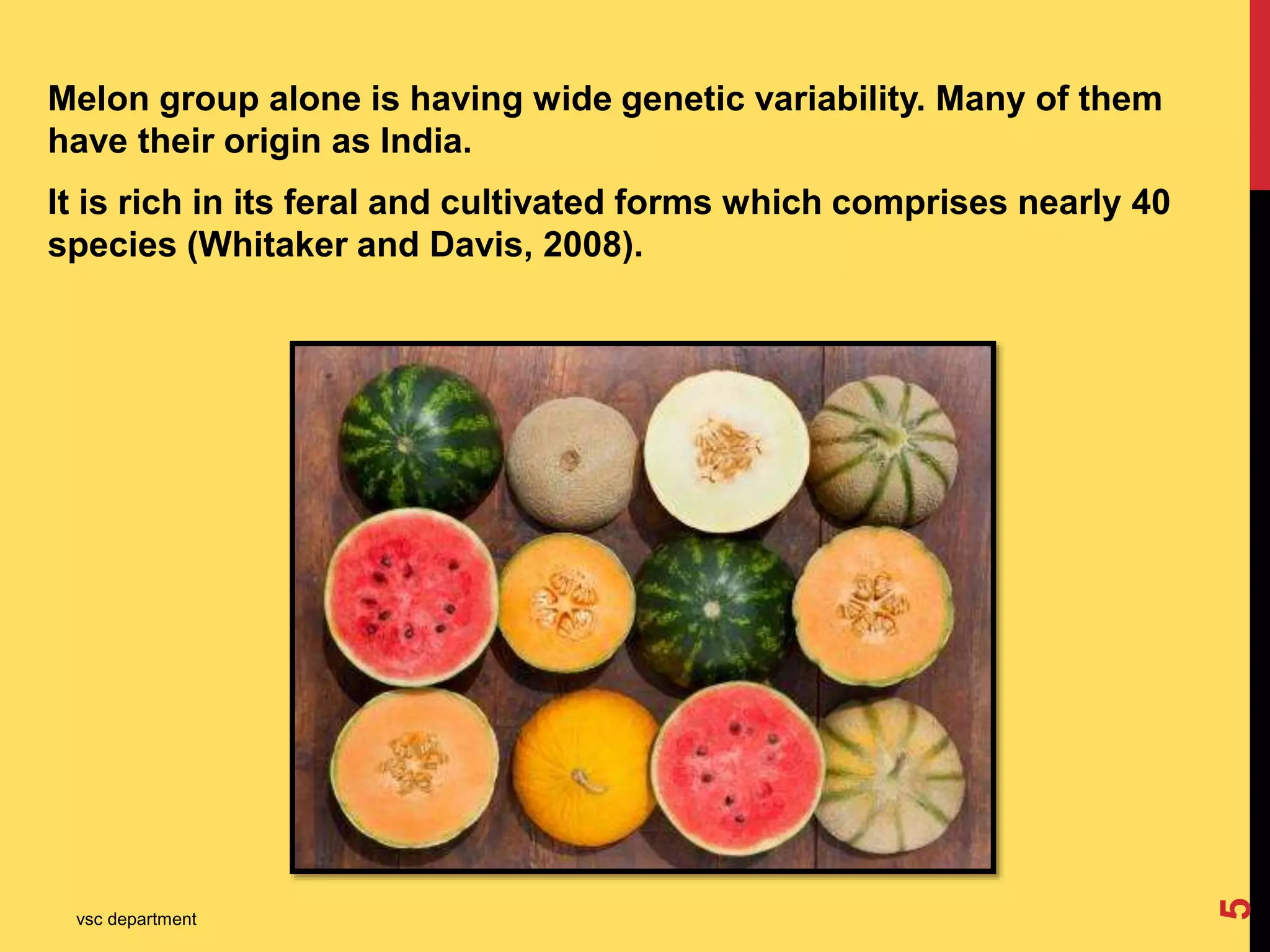 Melon group alone is having wide genetic variability. Many of them have their origin as India.

It is rich in its feral and cultivated forms which comprises nearly 40 species (Whitaker and Davis, 2008).

vsc department

5